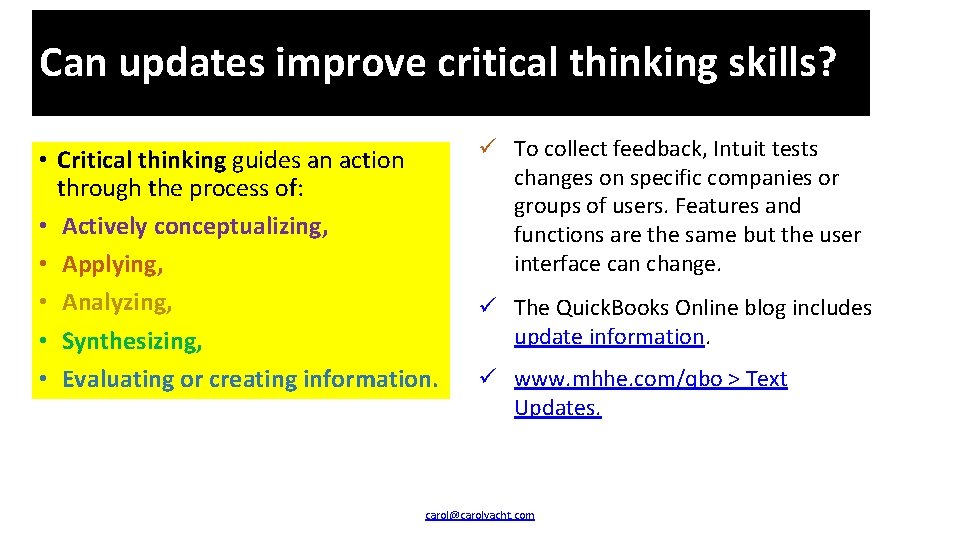 Can updates improve critical thinking skills?

• Critical thinking guides an action through the process of:
• Actively conceptualizing,
• Applying,
• Analyzing,
• Synthesizing,
• Evaluating or creating information.

✓ To collect feedback, Intuit tests changes on specific companies or groups of users. Features and functions are the same but the user interface can change.

✓ The QuickBooks Online blog includes update information.

✓ www.mhhe.com/qbo > Text Updates.

carol@carolyacht.com